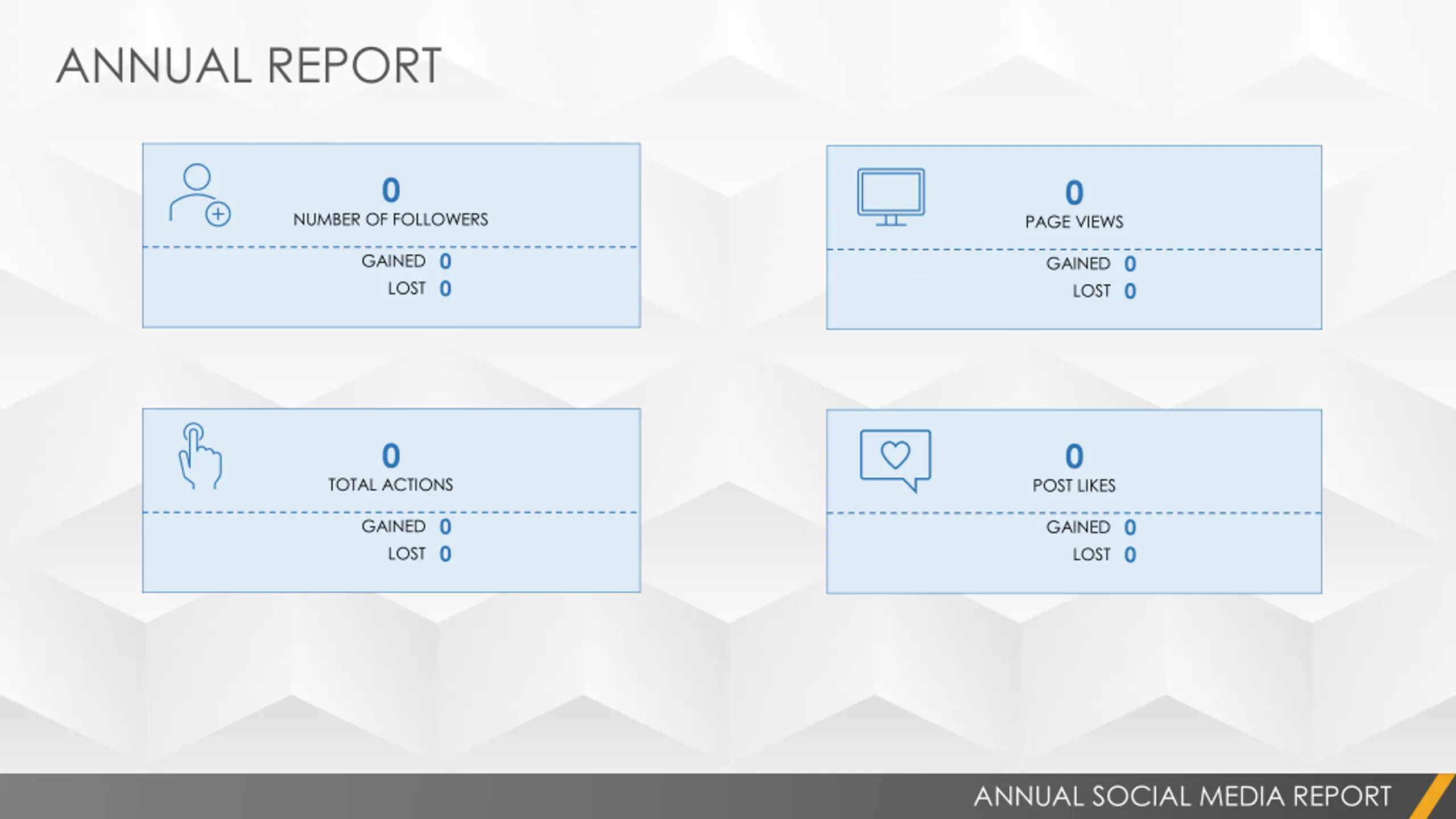 ANNUAL REPORT

0
NUMBER OF FOLLOWERS
GAINED 0
LOST 0

0
PAGE VIEWS
GAINED 0
LOST 0

0
TOTAL ACTIONS
GAINED 0
LOST 0

0
POST LIKES
GAINED 0
LOST 0

ANNUAL SOCIAL MEDIA REPORT